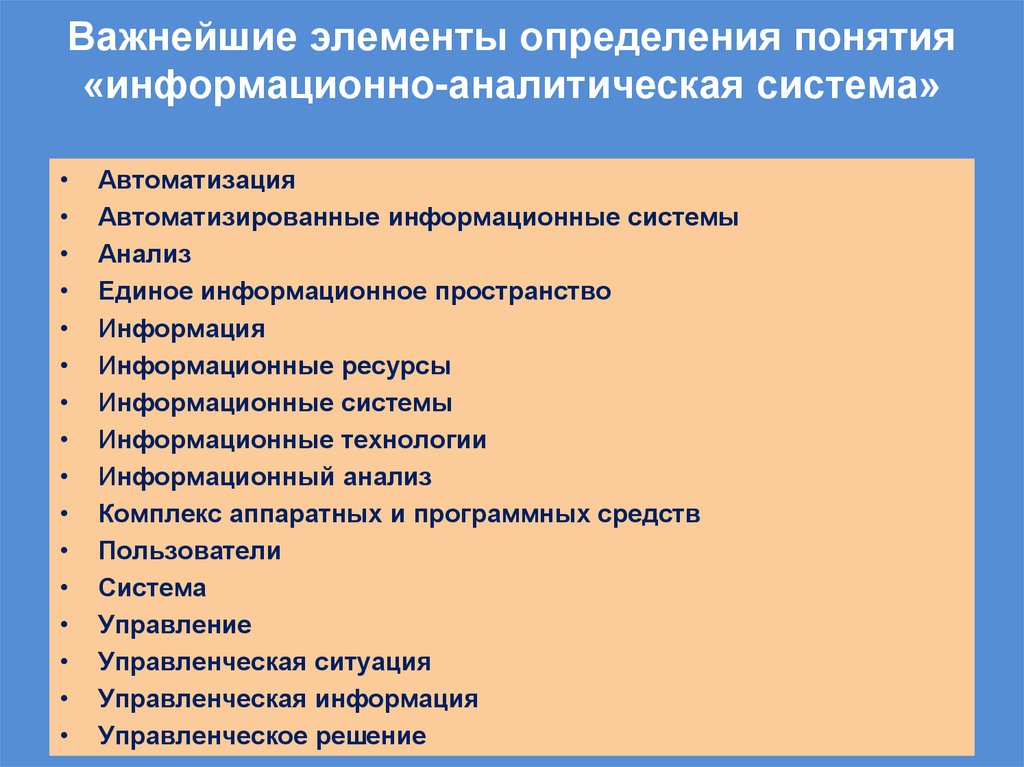 Важнейшие элементы определения понятия «информационно-аналитическая система»

• Автоматизация
• Автоматизированные информационные системы
• Анализ
• Единое информационное пространство
• Информация
• Информационные ресурсы
• Информационные системы
• Информационные технологии
• Информационный анализ
• Комплекс аппаратных и программных средств
• Пользователи
• Система
• Управление
• Управленческая ситуация
• Управленческая информация
• Управленческое решение